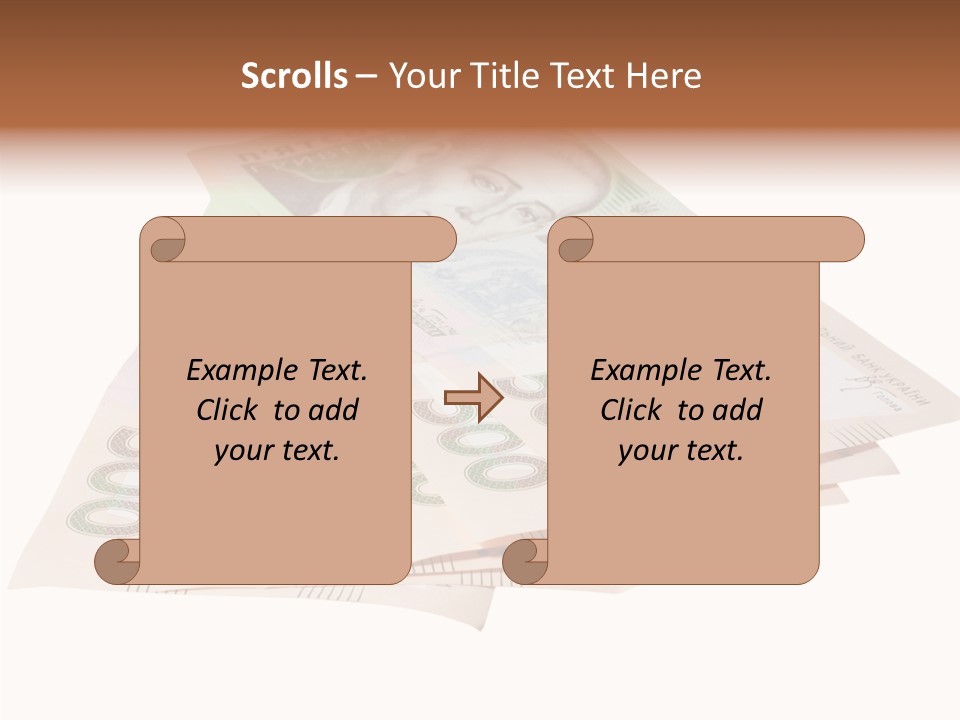 Scrolls – Your Title Text Here

Example Text. Click to add your text.

Example Text. Click to add your text.